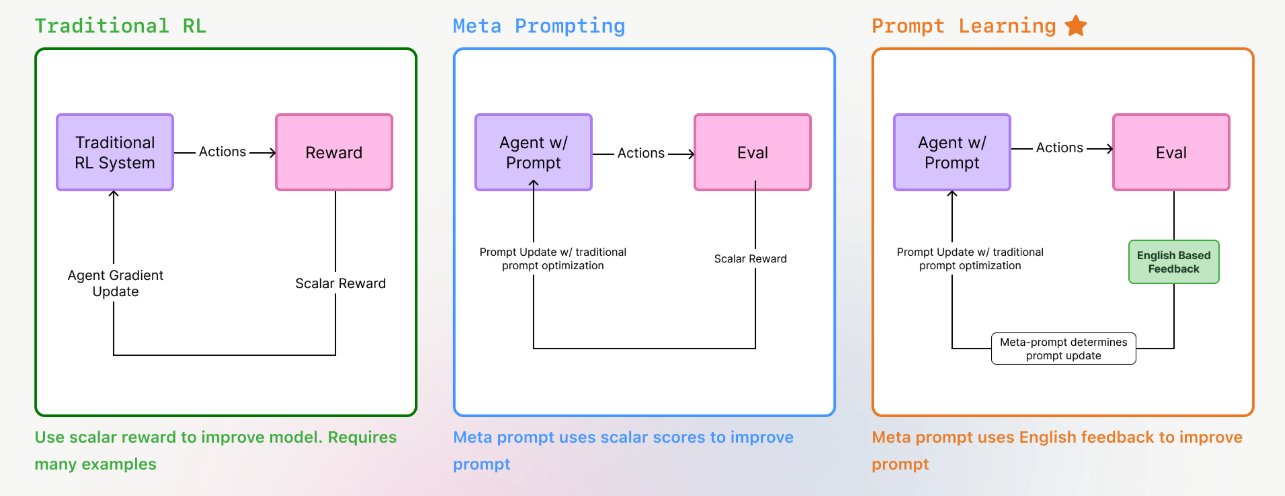 Traditional RL

Traditional RL System

Actions

Reward

Agent Gradient Update

Scalar Reward

Use scalar reward to improve model. Requires many examples

Meta Prompting

Agent w/ Prompt

Actions

Eval

Prompt Update w/ traditional prompt optimization

Scalar Reward

Meta prompt uses scalar scores to improve prompt

Prompt Learning

Agent w/ Prompt

Actions

Eval

Prompt Update w/ traditional prompt optimization

English Based Feedback

Meta-prompt determines prompt update

Meta prompt uses English feedback to improve prompt